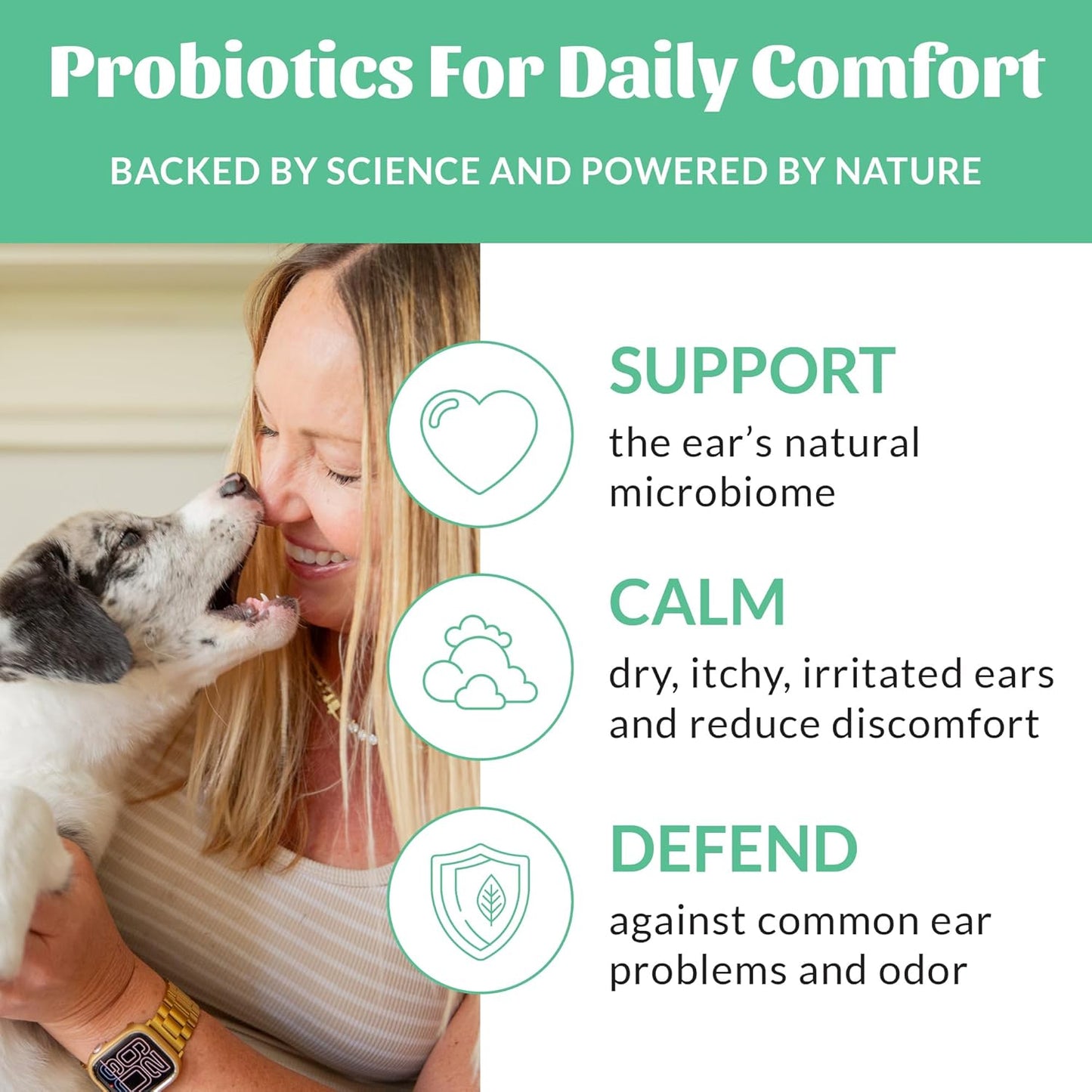 Probiotics For Daily Comfort

BACKED BY SCIENCE AND POWERED BY NATURE

SUPPORT

the ear's natural microbiome

CALM

dry, itchy, irritated ears and reduce discomfort

DEFEND

against common ear problems and odor